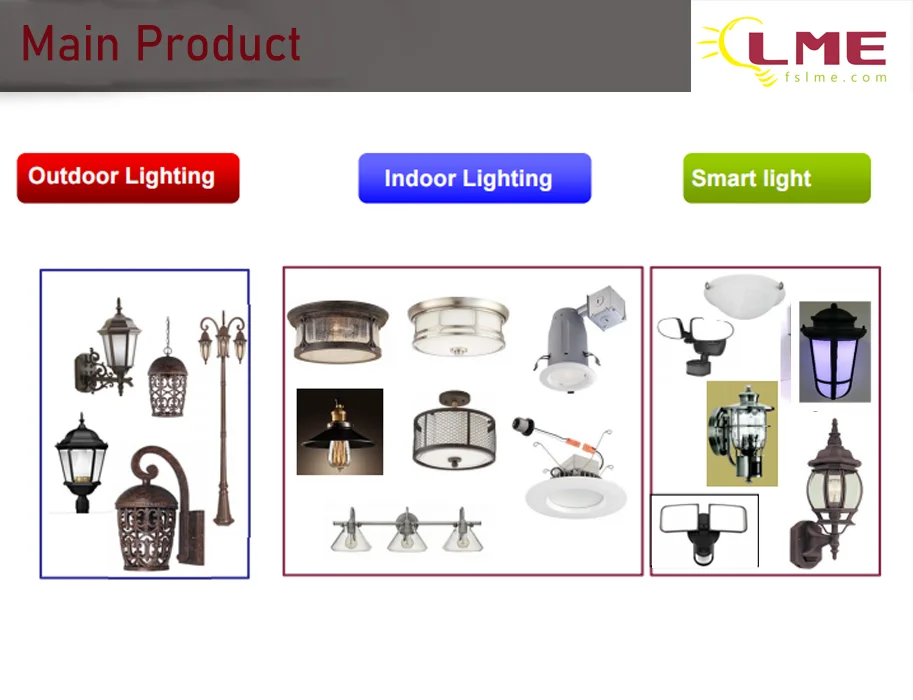 Main Product

LME
fslme.com

Outdoor Lighting

Indoor Lighting

Smart light